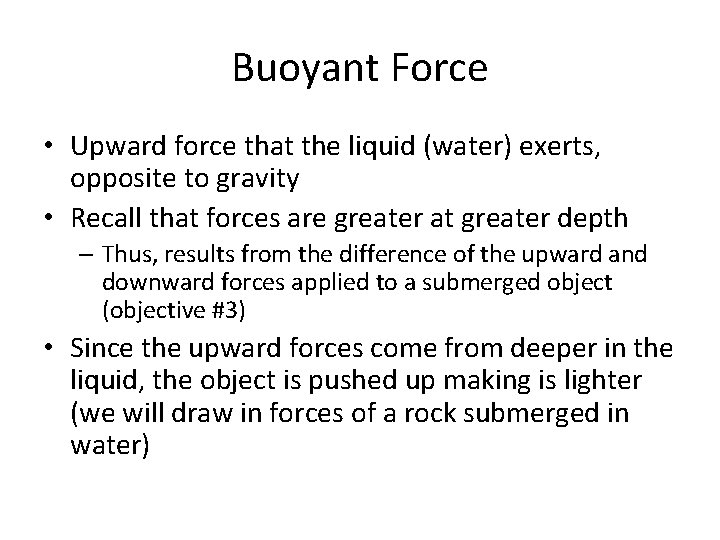 Buoyant Force

• Upward force that the liquid (water) exerts, opposite to gravity
• Recall that forces are greater at greater depth
– Thus, results from the difference of the upward and downward forces applied to a submerged object (objective #3)
• Since the upward forces come from deeper in the liquid, the object is pushed up making is lighter (we will draw in forces of a rock submerged in water)